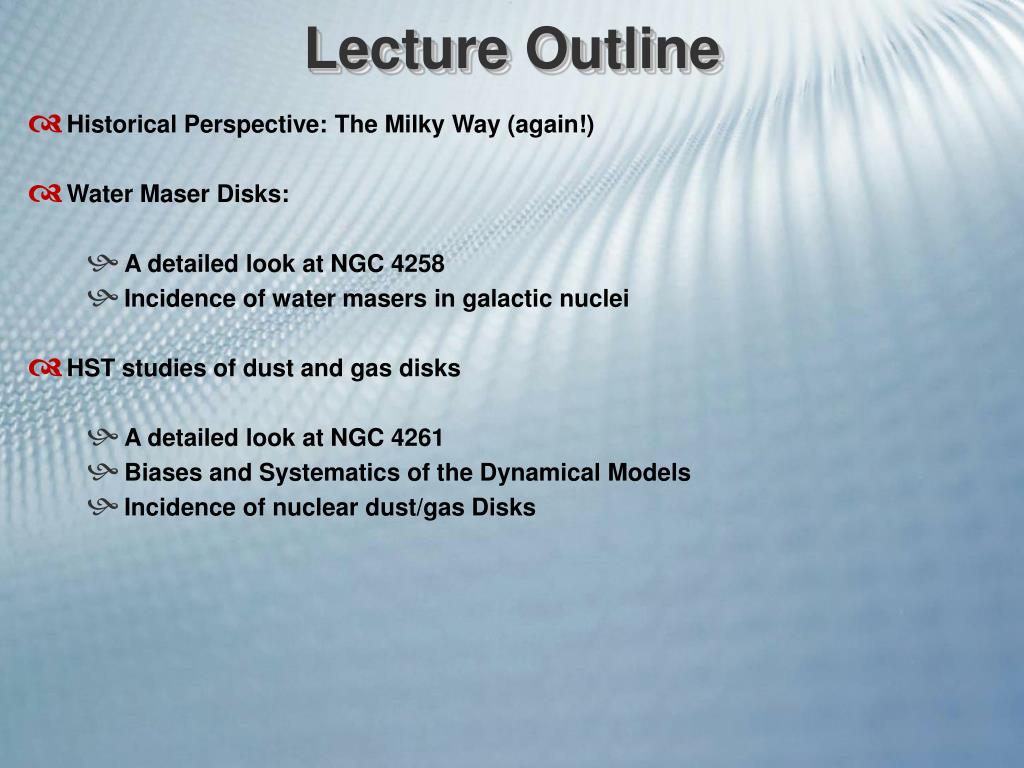 Lecture Outline

Historical Perspective: The Milky Way (again!)

Water Maser Disks:

A detailed look at NGC 4258
Incidence of water masers in galactic nuclei

HST studies of dust and gas disks

A detailed look at NGC 4261
Biases and Systematics of the Dynamical Models
Incidence of nuclear dust/gas Disks